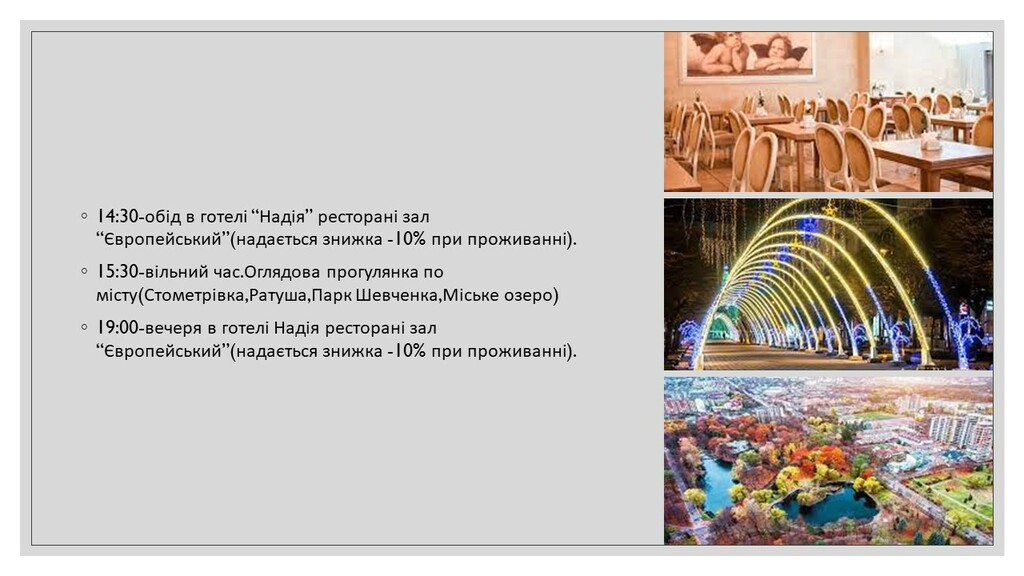 ◦ 14:30-обід в готелі “Надія” ресторані зал “Європейський”(надається знижка -10% при проживанні).

◦ 15:30-вільний час.Оглядова прогулянка по місту(Стометрівка,Ратуша,Парк Шевченка,Міське озеро)

◦ 19:00-вечеря в готелі Надія ресторані зал “Європейський”(надається знижка -10% при проживанні).